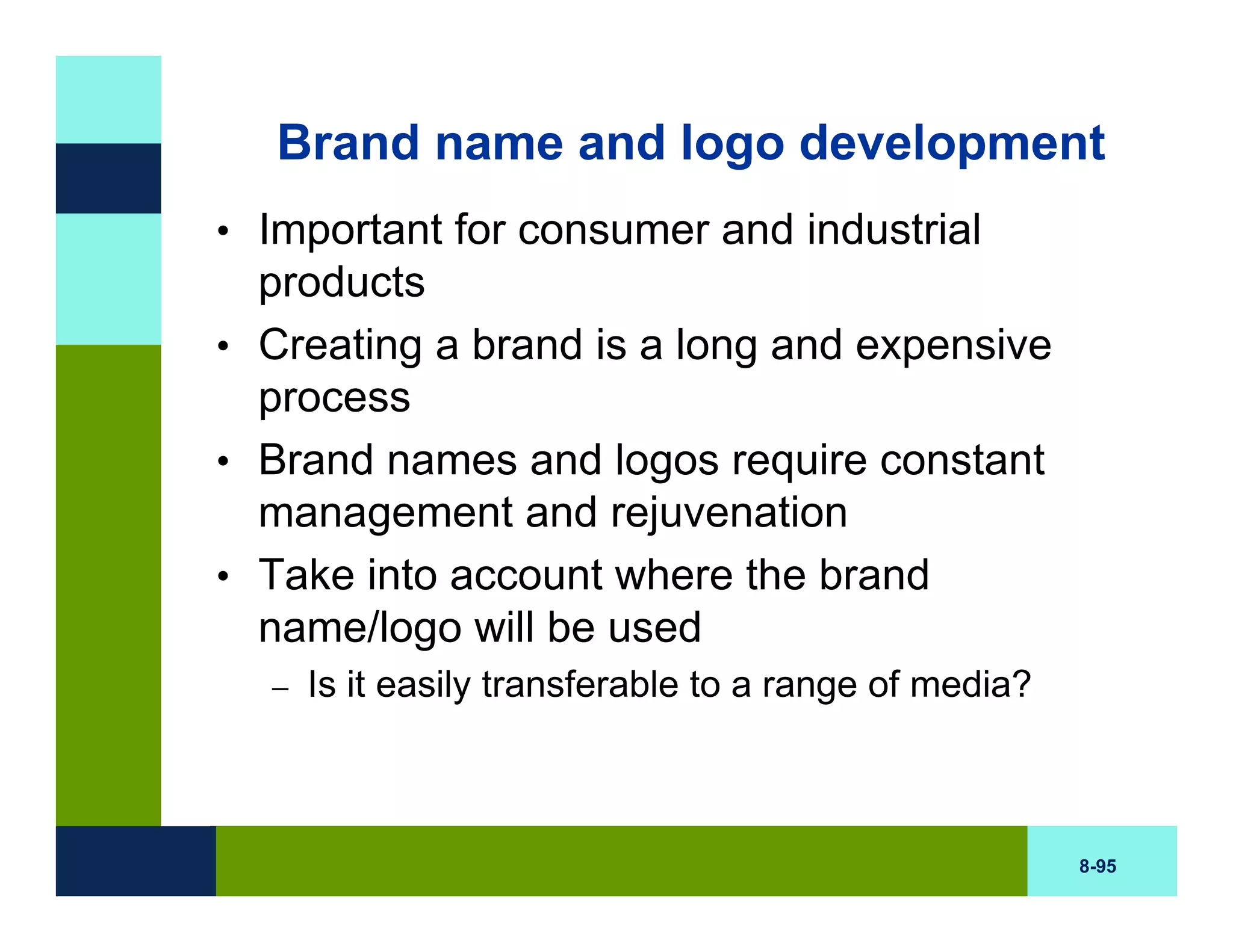 Brand name and logo development

• Important for consumer and industrial products
• Creating a brand is a long and expensive process
• Brand names and logos require constant management and rejuvenation
• Take into account where the brand name/logo will be used
  – Is it easily transferable to a range of media?

8-95